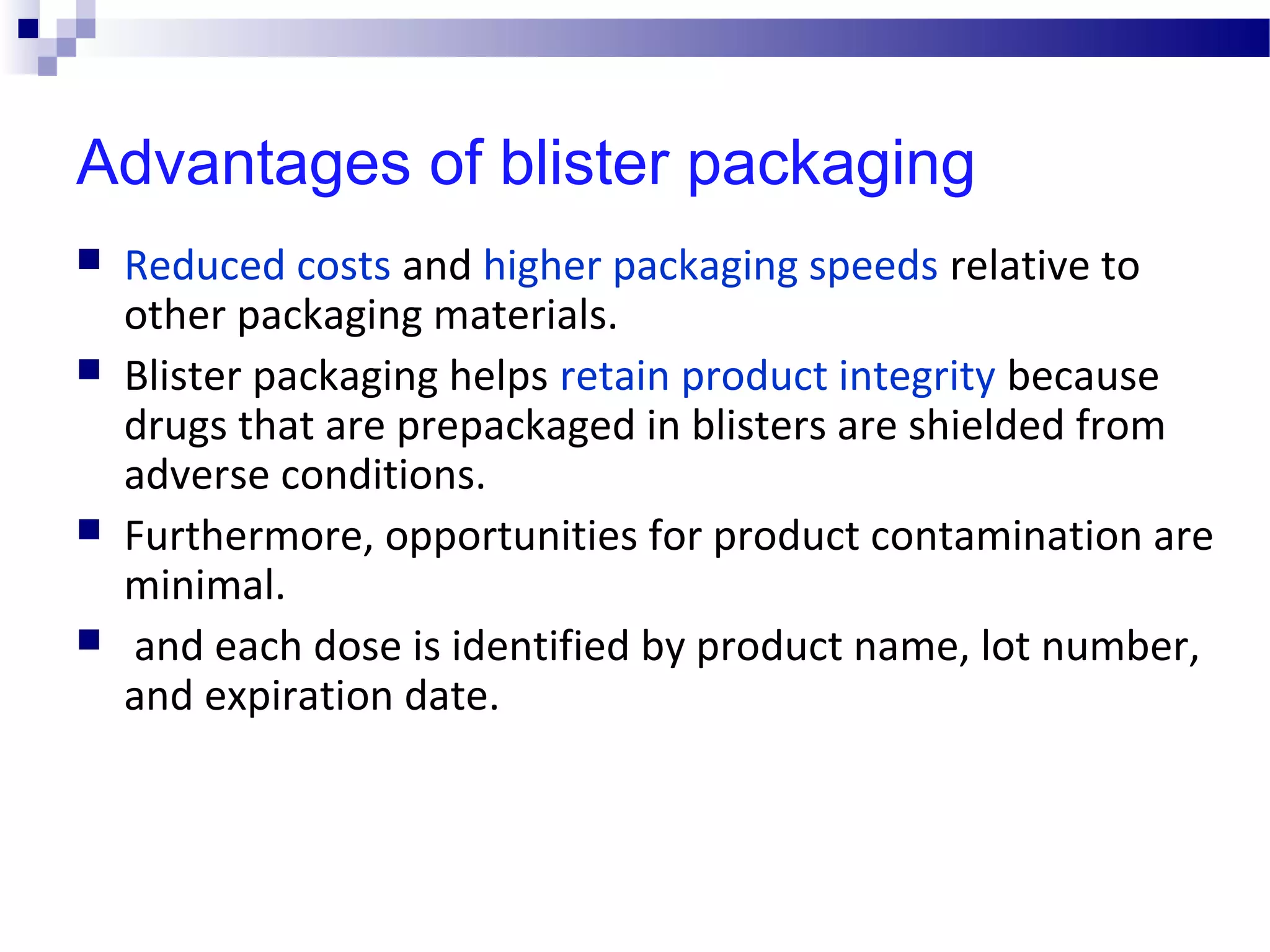 Advantages of blister packaging

- Reduced costs and higher packaging speeds relative to other packaging materials.
- Blister packaging helps retain product integrity because drugs that are prepackaged in blisters are shielded from adverse conditions.
- Furthermore, opportunities for product contamination are minimal.
- and each dose is identified by product name, lot number, and expiration date.